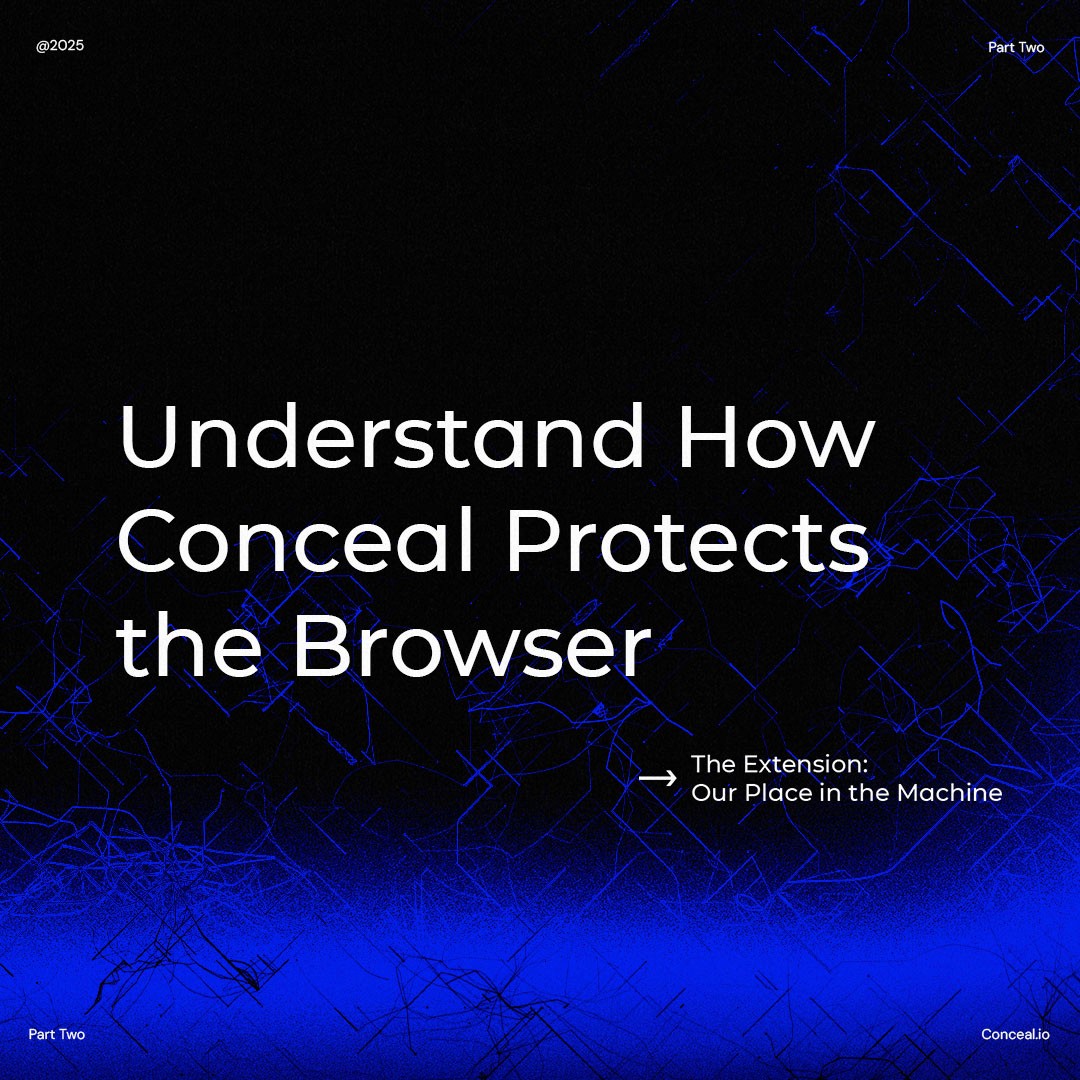 @2025

Part Two

Understand How Conceal Protects the Browser

→ The Extension: Our Place in the Machine

Part Two

Conceal.io